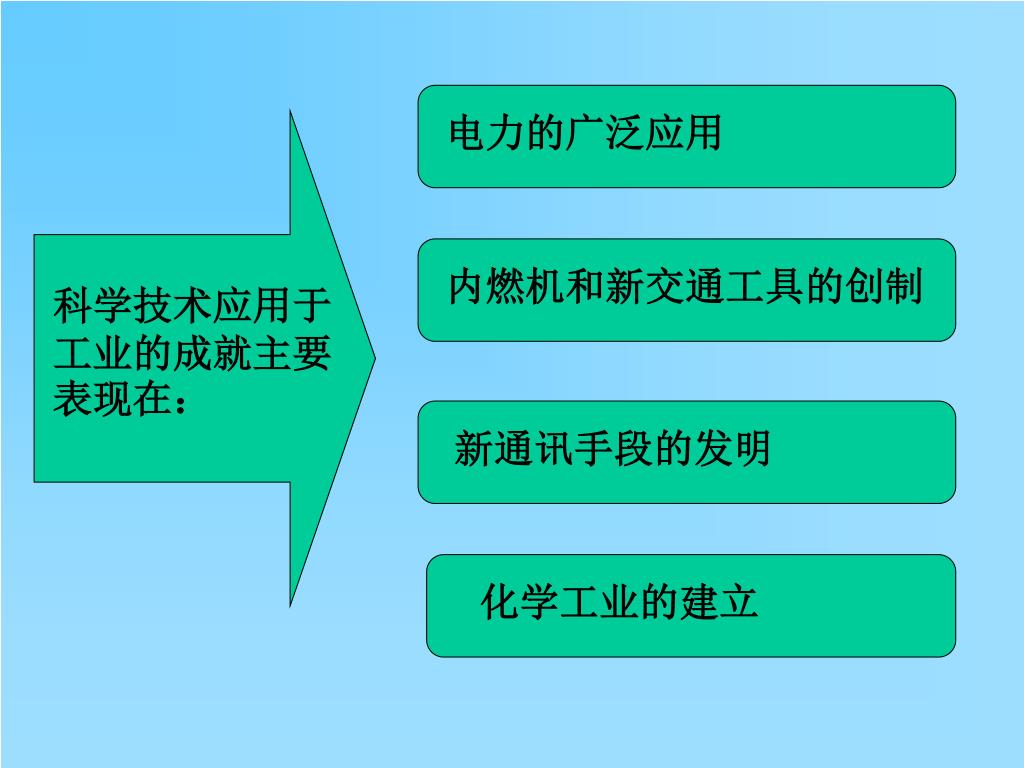 科学技术应用于工业的成就主要表现在：

电力的广泛应用

内燃机和新交通工具的创制

新通讯手段的发明

化学工业的建立